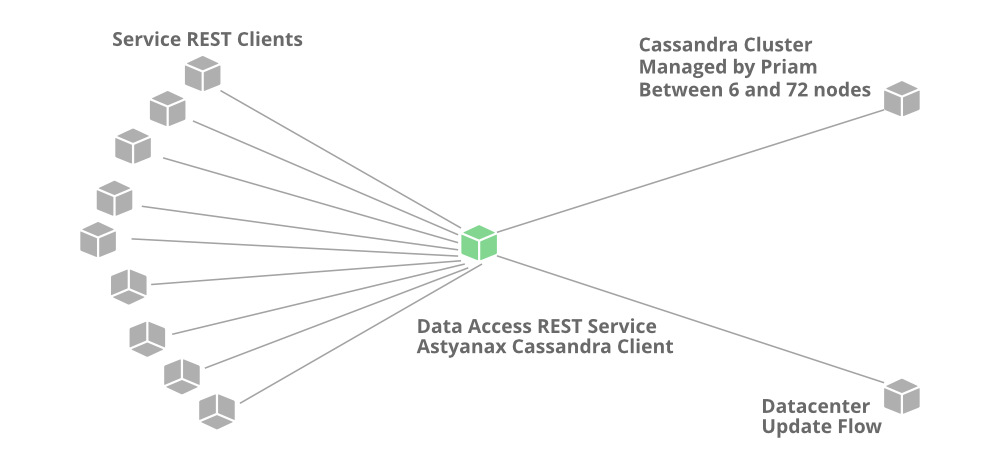 Service REST Clients

Cassandra Cluster
Managed by Priam
Between 6 and 72 nodes

Data Access REST Service
Astyanax Cassandra Client

Datacenter
Update Flow